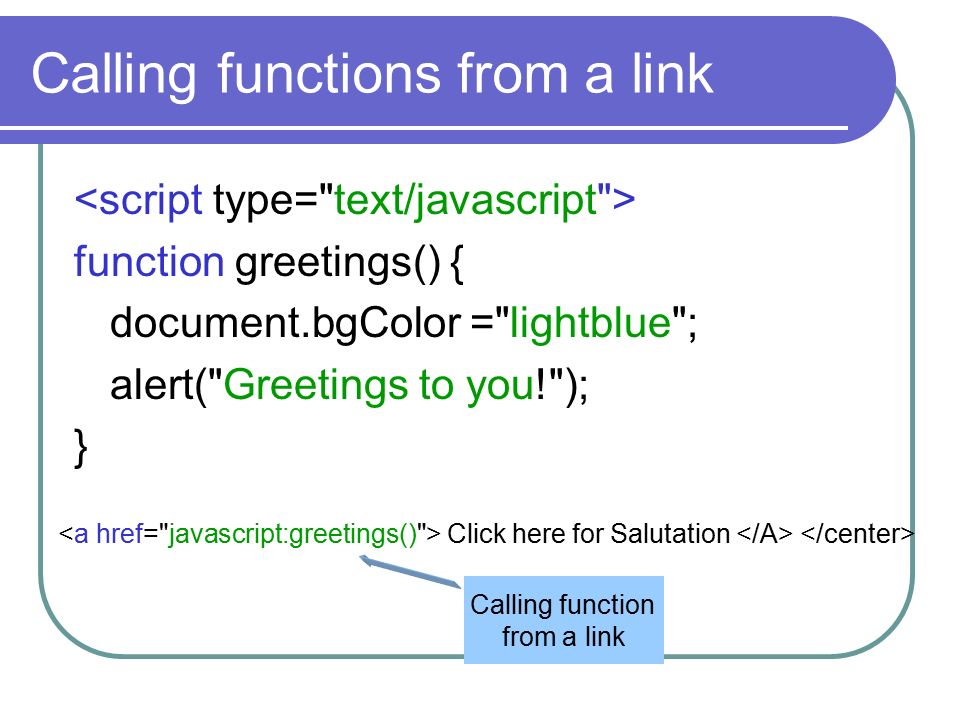 Calling functions from a link

<script type="text/javascript">
function greetings() {
document.bgColor ="lightblue";
alert("Greetings to you!");
}

<a href="javascript:greetings()"> Click here for Salutation </A> </center>

Calling function from a link